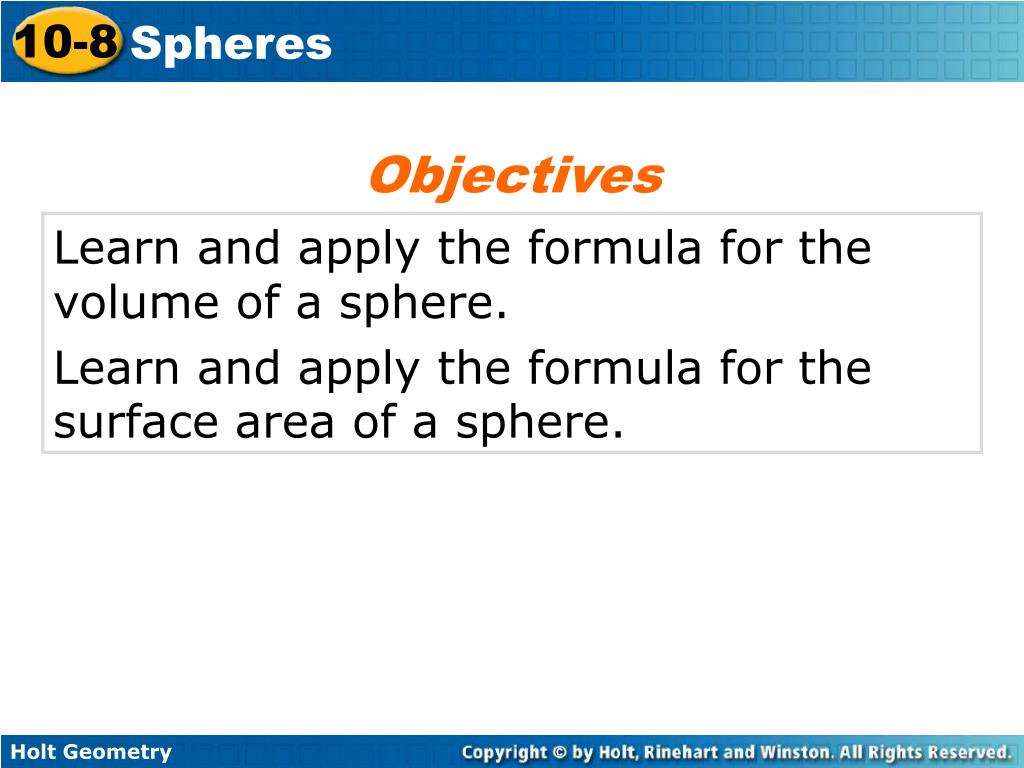 10-8 Spheres

Objectives

Learn and apply the formula for the volume of a sphere.

Learn and apply the formula for the surface area of a sphere.

Holt Geometry

Copyright © by Holt, Rinehart and Winston. All Rights Reserved.